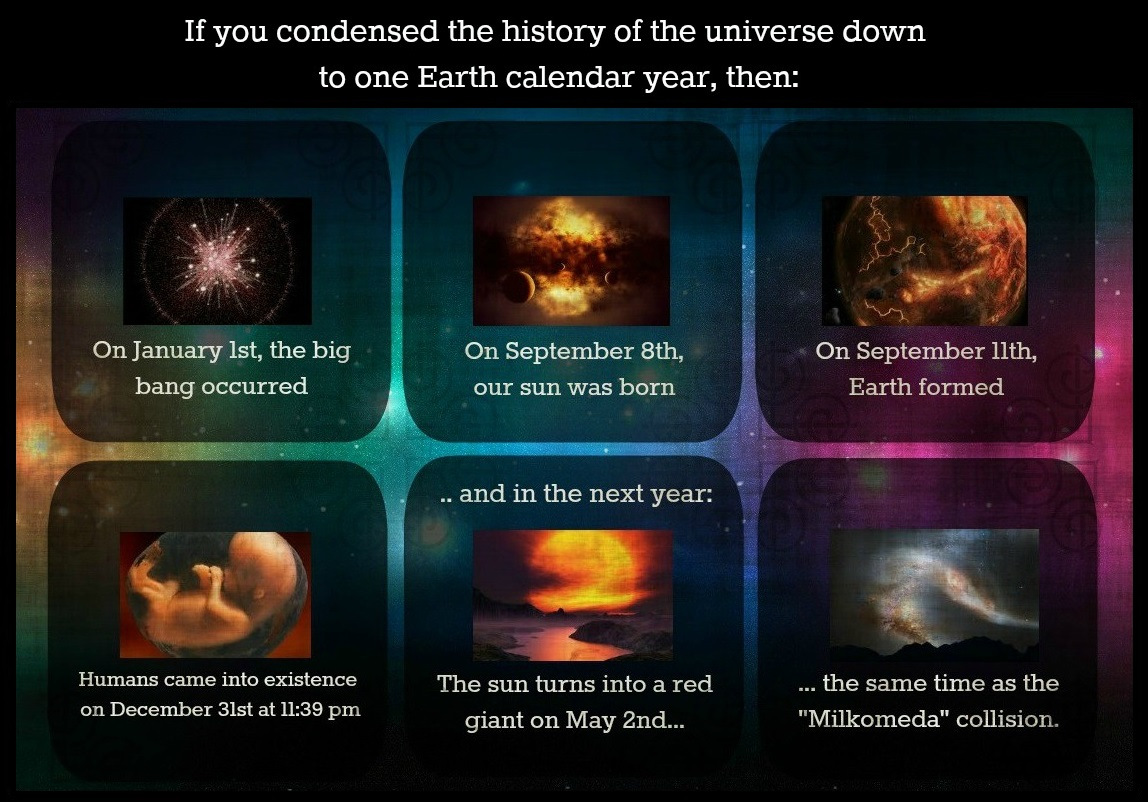 If you condensed the history of the universe down to one Earth calendar year, then:

On January 1st, the big bang occurred

On September 8th, our sun was born

On September 11th, Earth formed

Humans came into existence on December 31st at 11:39 pm

.. and in the next year:

The sun turns into a red giant on May 2nd...

... the same time as the "Milkomeda" collision.